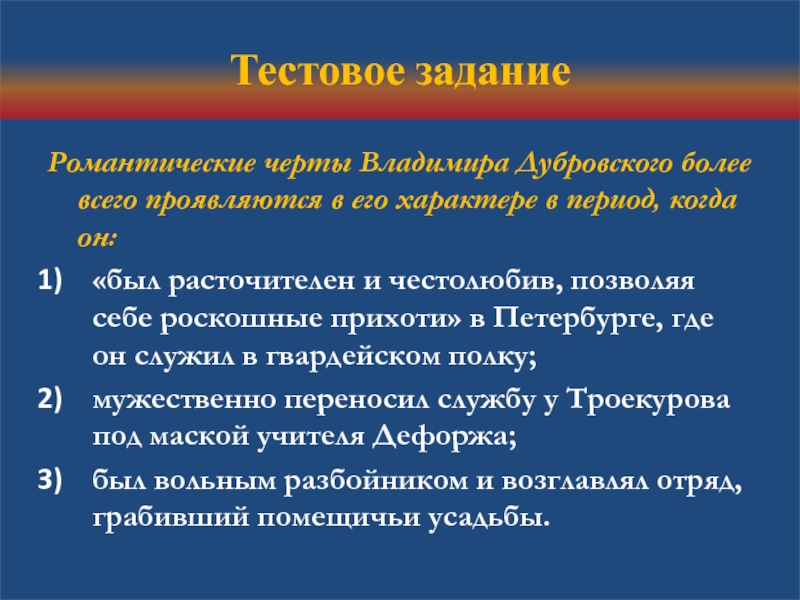 Тестовое задание

Романтические черты Владимира Дубровского более всего проявляются в его характере в период, когда он:

1) «был расточителен и честолюбив, позволяя себе роскошные прихоти» в Петербурге, где он служил в гвардейском полку;

2) мужественно переносил службу у Троекурова под маской учителя Дефоржа;

3) был вольным разбойником и возглавлял отряд, грабивший помещичьи усадьбы.